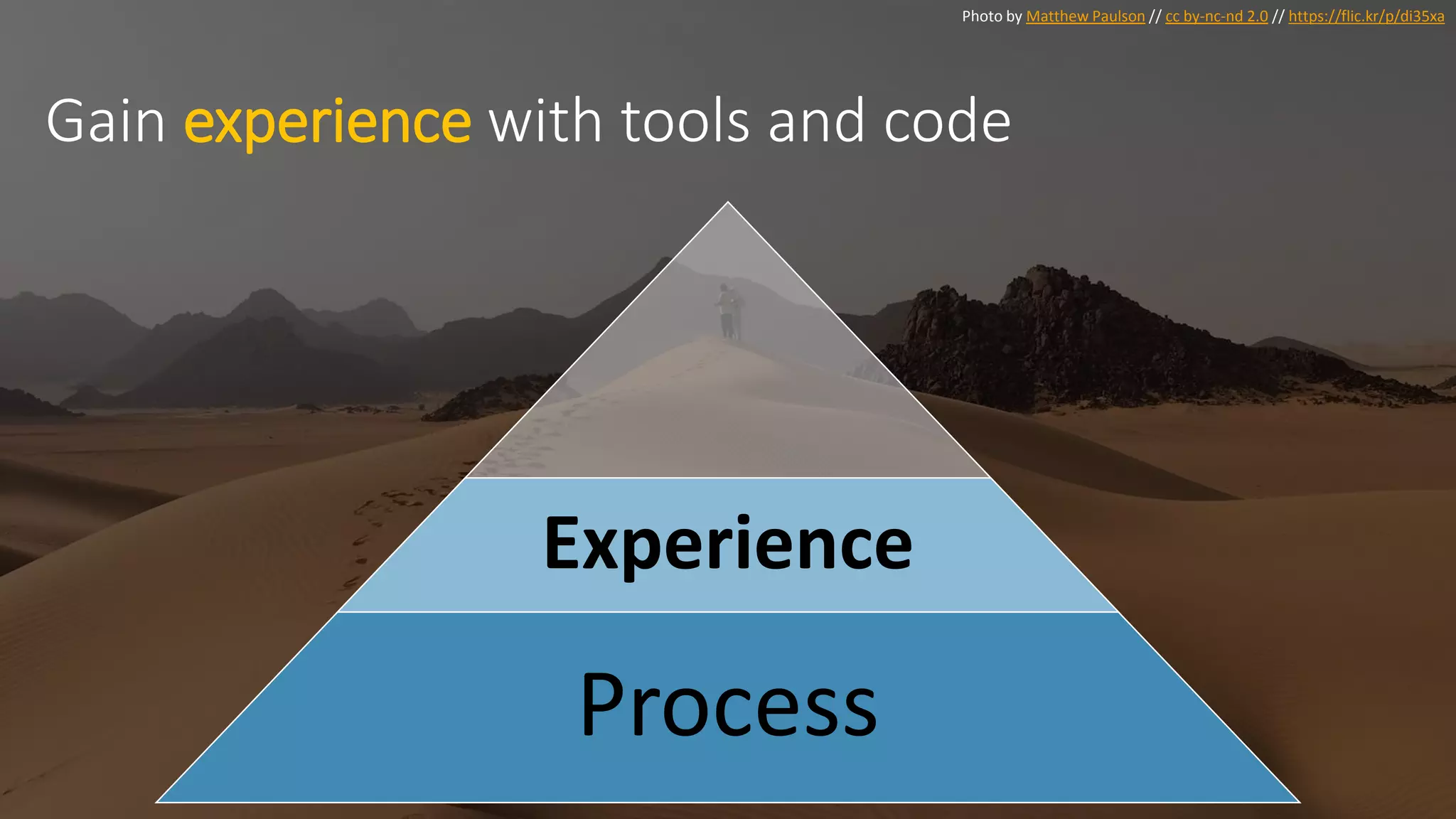 Photo by Matthew Paulson // cc by-nc-nd 2.0 // https://flic.kr/p/di35xa

Gain experience with tools and code

Experience

Process